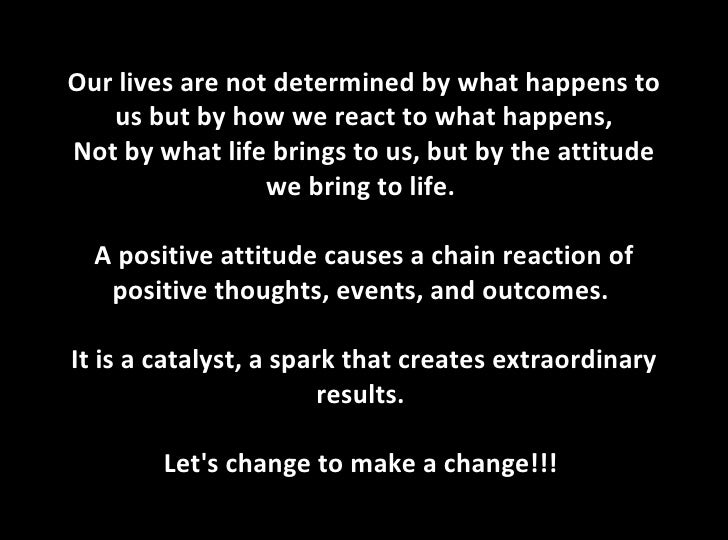 Our lives are not determined by what happens to us but by how we react to what happens,
Not by what life brings to us, but by the attitude we bring to life.

A positive attitude causes a chain reaction of positive thoughts, events, and outcomes.

It is a catalyst, a spark that creates extraordinary results.

Let's change to make a change!!!